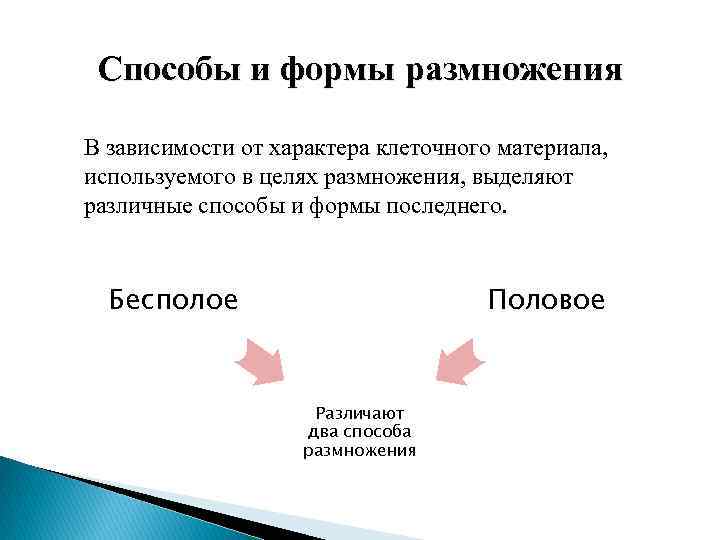 Способы и формы размножения

В зависимости от характера клеточного материала, используемого в целях размножения, выделяют различные способы и формы последнего.

Бесполое

Половое

Различают два способа размножения